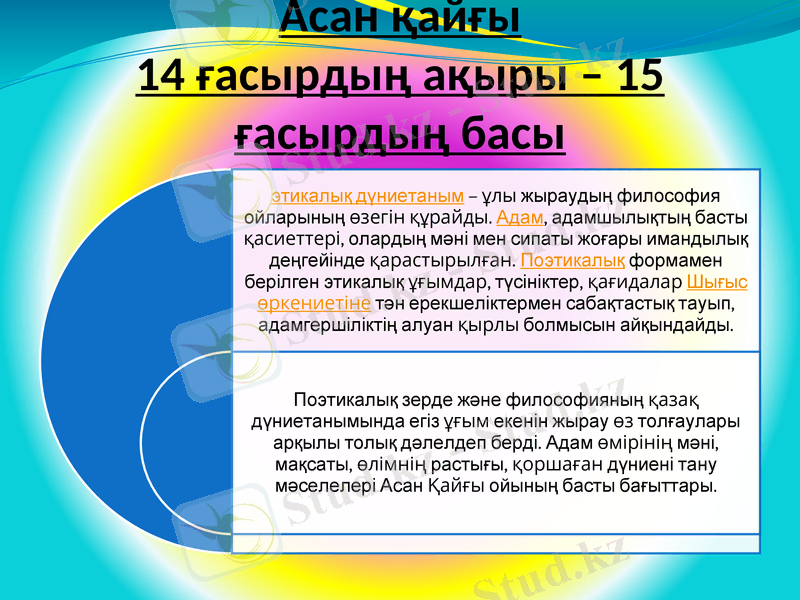 Асан қайғы
14 ғасырдың ақыры – 15 ғасырдың басы

этикалық дүниетаным – ұлы жыраудың философия ойларының өзегін құрайды. Адам, адамшылықтың басты қасиеттері, олардың мәні мен сипаты жоғары имандылық деңгейінде қарастырылған. Поэтикалық формамен берілген этикалық ұғымдар, түсініктер, қағидалар Шығыс өркениетіне тән ерекшеліктермен сабақтастық тауып, адамгершіліктің алуан қырлы болмысын айқындайды.

Поэтикалық зерде және философияның қазақ дүниетанымында егіз ұғым екенін жырау өз толғаулары арқылы толық дәлелдеп берді. Адам өмірінің мәні, мақсаты, өлімнің растығы, қоршаған дүниені тану мәселелері Асан Қайғы ойының басты бағыттары.

Stud.kz